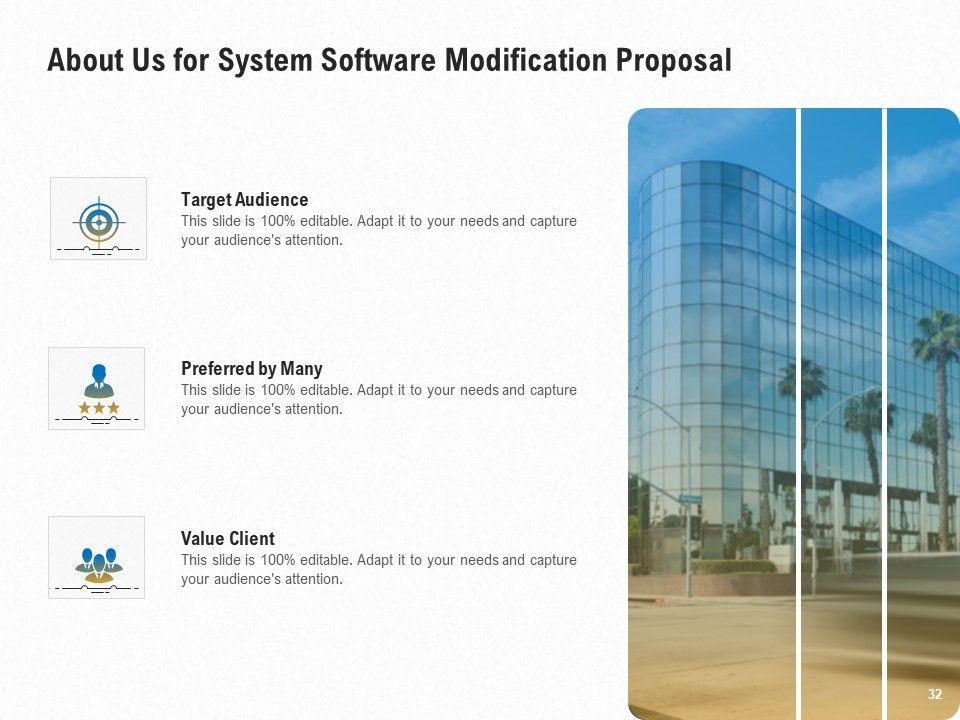 About Us for System Software Modification Proposal

Target Audience
This slide is 100% editable. Adapt it to your needs and capture your audience's attention.

Preferred by Many
This slide is 100% editable. Adapt it to your needs and capture your audience's attention.

Value Client
This slide is 100% editable. Adapt it to your needs and capture your audience's attention.

32